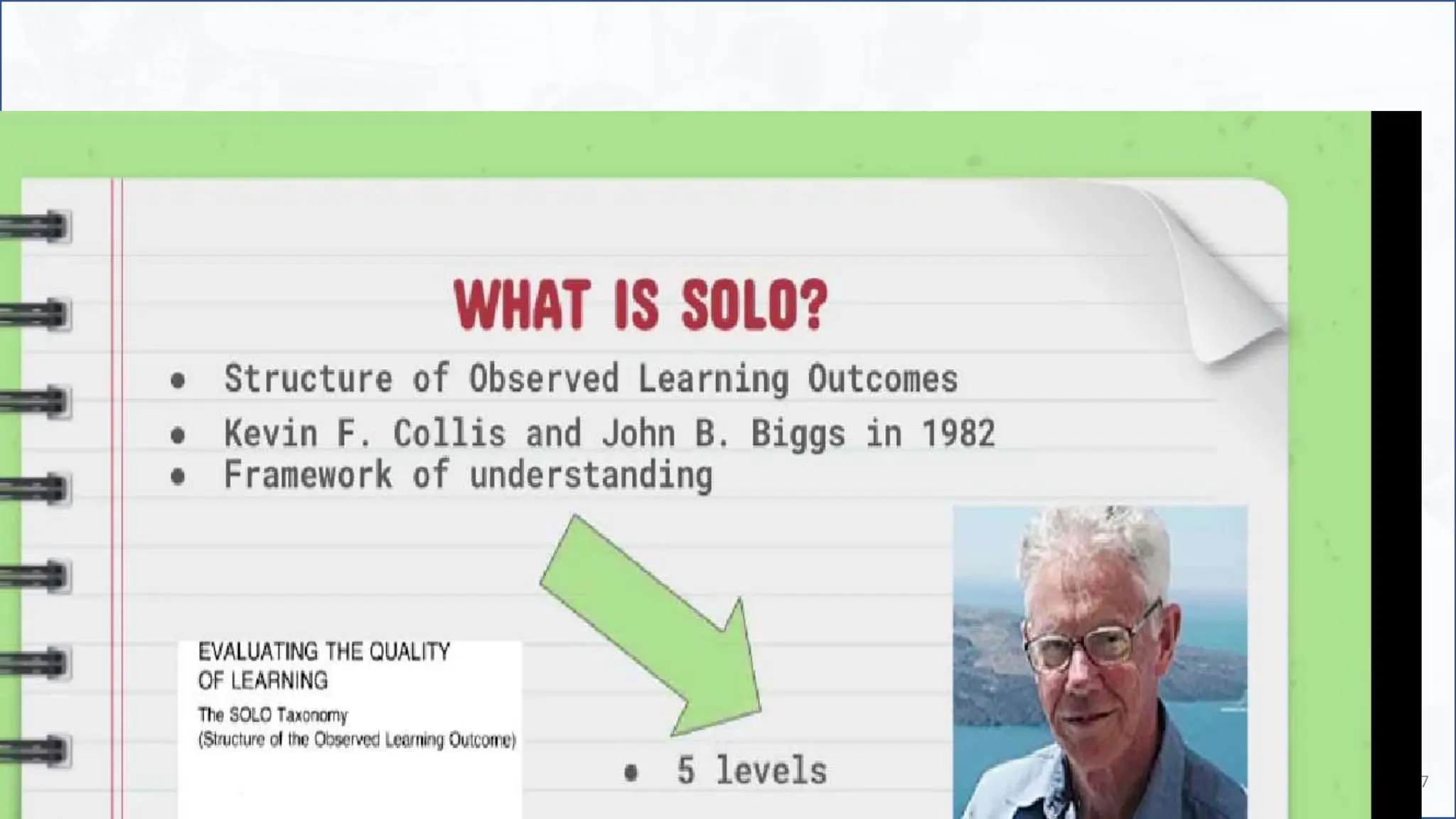 WHAT IS SOLO?

• Structure of Observed Learning Outcomes
• Kevin F. Collis and John B. Biggs in 1982
• Framework of understanding

EVALUATING THE QUALITY OF LEARNING
The SOLO Taxonomy
(Structure of the Observed Learning Outcome)

• 5 levels

7